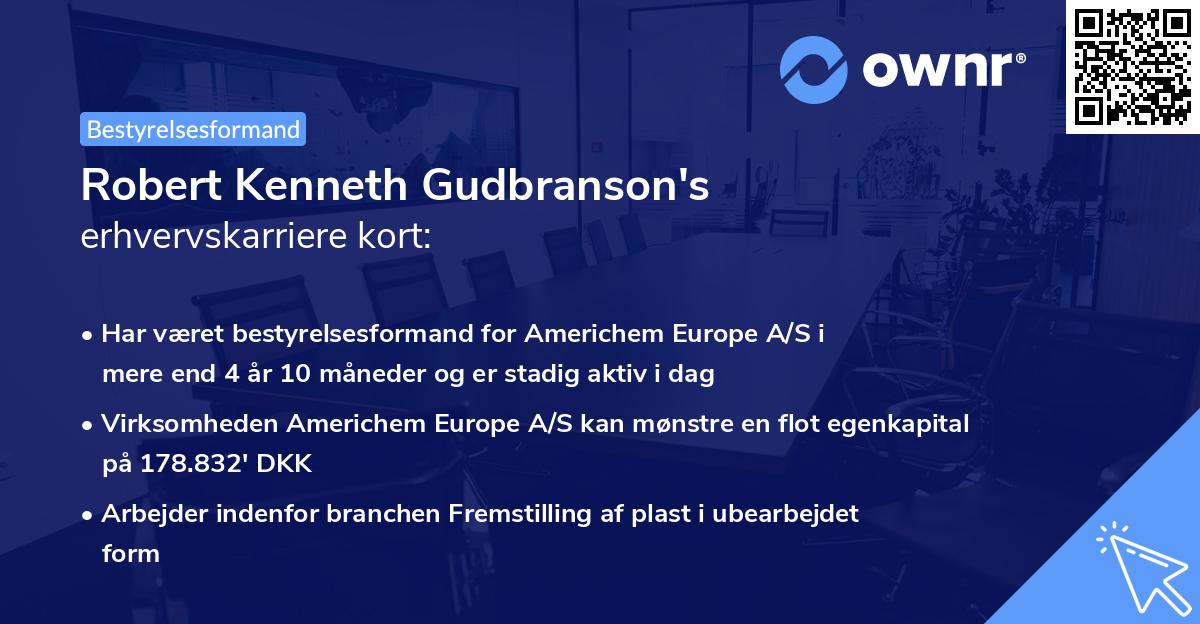 ownr®

Bestyrelsesformand

Robert Kenneth Gudbranson's
erhvervskarriere kort:

• Har været bestyrelsesformand for Americhem Europe A/S i mere end 4 år 10 måneder og er stadig aktiv i dag

• Virksomheden Americhem Europe A/S kan mønstre en flot egenkapital på 178.832' DKK

• Arbejder indenfor branchen Fremstilling af plast i ubearbejdet form